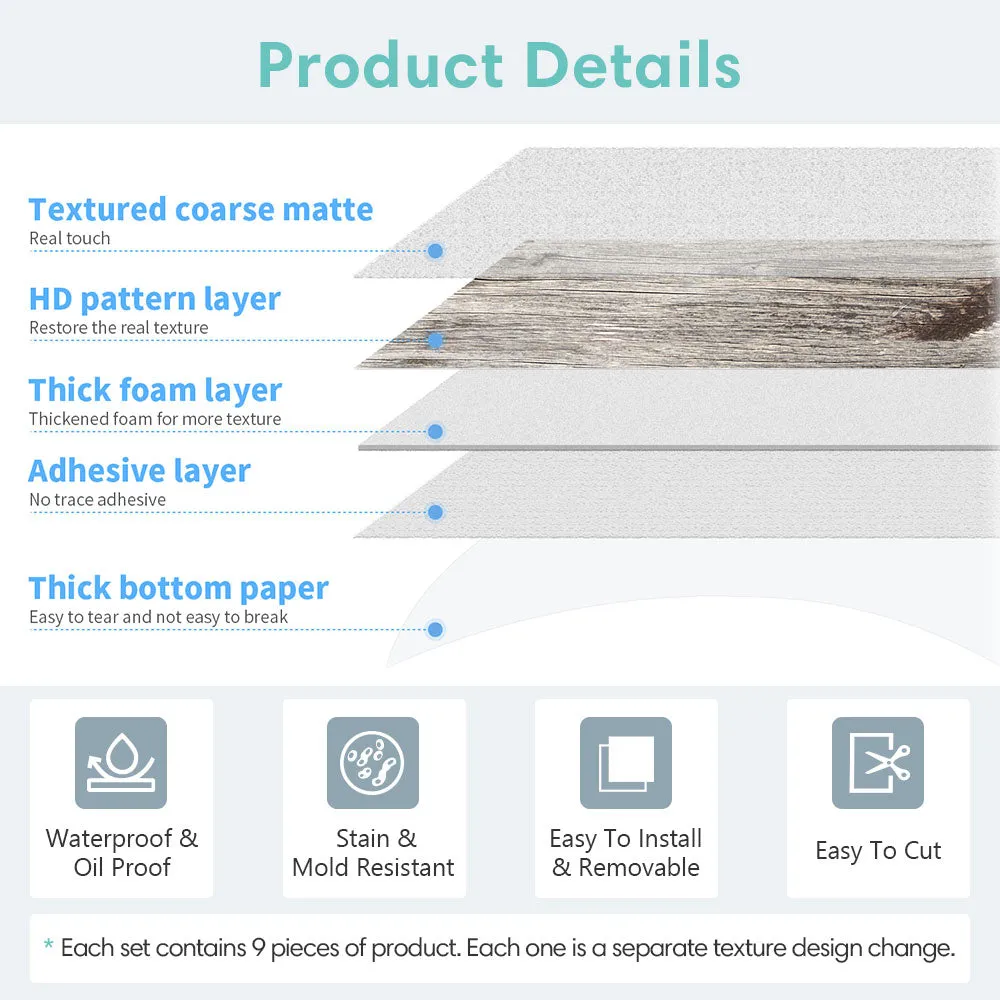 Product Details

Textured coarse matte
Real touch

HD pattern layer
Restore the real texture

Thick foam layer
Thickened foam for more texture

Adhesive layer
No trace adhesive

Thick bottom paper
Easy to tear and not easy to break

Waterproof & Oil Proof

Stain & Mold Resistant

Easy To Install & Removable

Easy To Cut

* Each set contains 9 pieces of product. Each one is a separate texture design change.